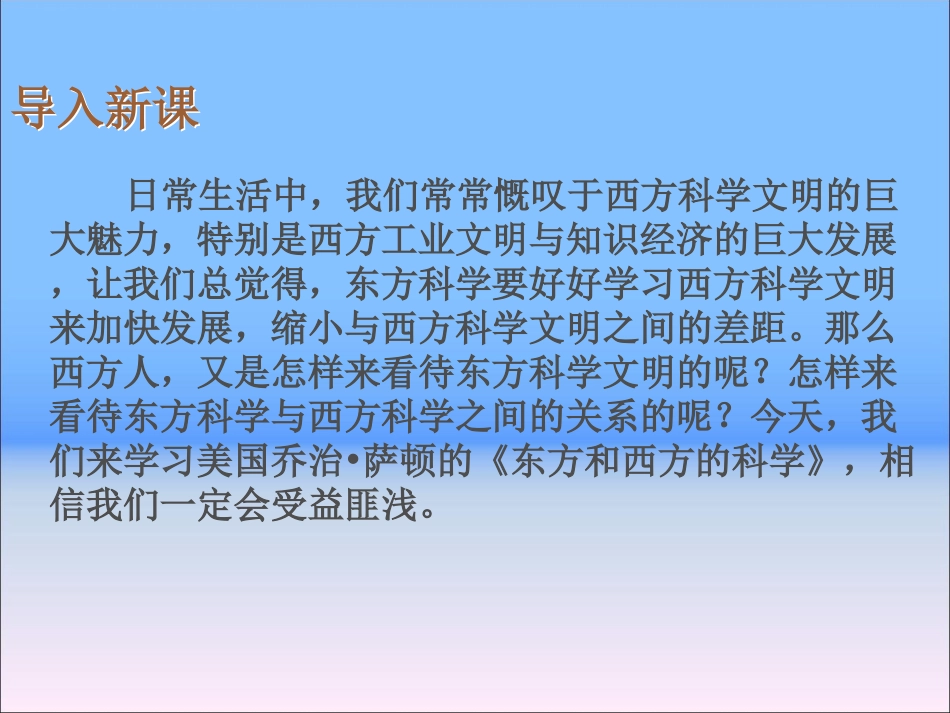 导入新课

日常生活中，我们常常慨叹于西方科学文明的巨大魅力，特别是西方工业文明与知识经济的巨大发展，让我们总觉得，东方科学要好好学习西方科学文明来加快发展，缩小与西方科学文明之间的差距。那么西方人，又是怎样来看待东方科学文明的呢？怎样来看待东方科学与西方科学之间的关系的呢？今天，我们来学习美国乔治•萨顿的《东方和西方的科学》，相信我们一定会受益匪浅。